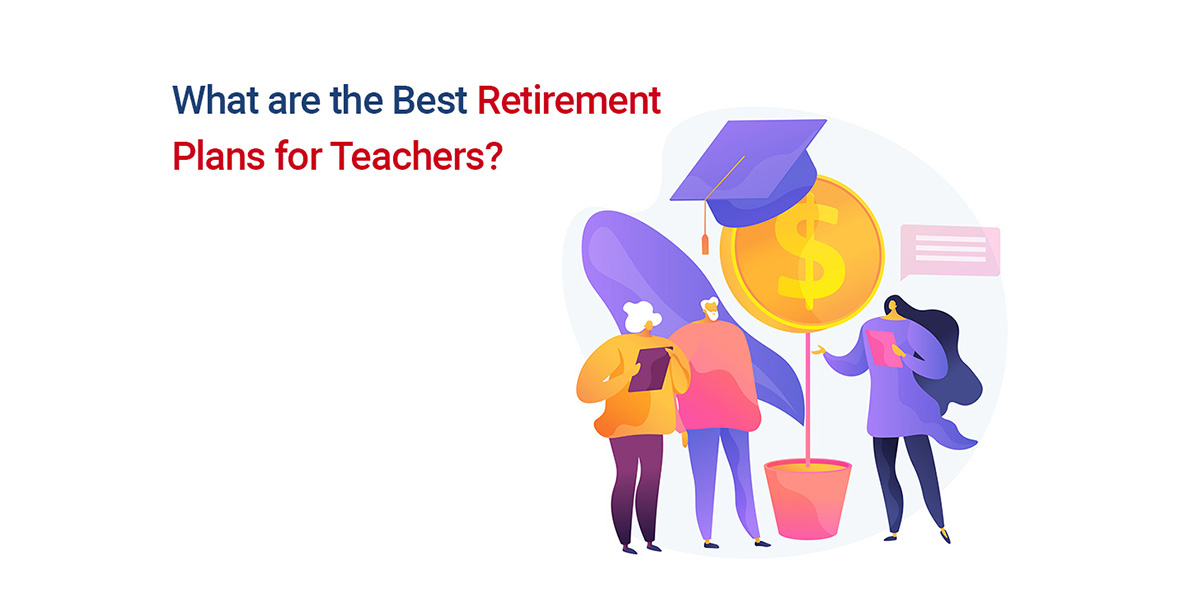 What are the Best Retirement Plans for Teachers?

$